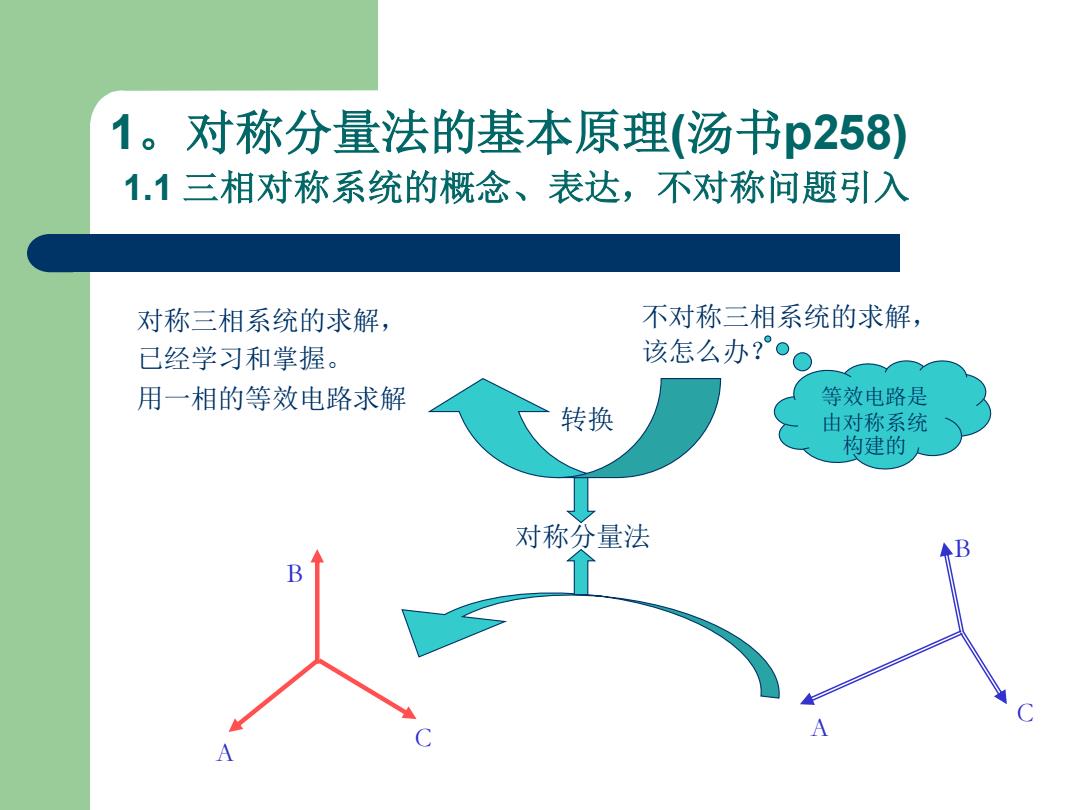 1。对称分量法的基本原理(汤书p258)
1.1 三相对称系统的概念、表达，不对称问题引入

对称三相系统的求解，
已经学习和掌握。
用一相的等效电路求解

不对称三相系统的求解，
该怎么办？

等效电路是由对称系统构建的

转换

对称分量法

B

A

C

B

A

C